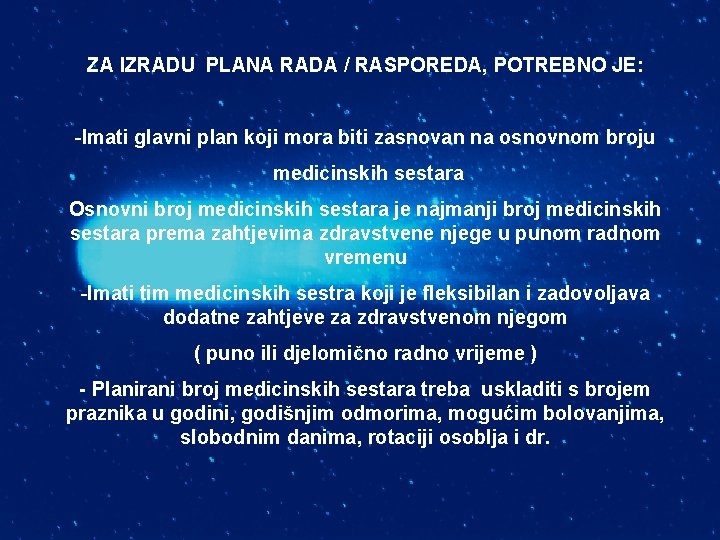 ZA IZRADU PLANA RADA / RASPOREDA, POTREBNO JE:

-Imati glavni plan koji mora biti zasnovan na osnovnom broju medicinskih sestara

Osnovni broj medicinskih sestara je najmanji broj medicinskih sestara prema zahtjevima zdravstvene njege u punom radnom vremenu

-Imati tim medicinskih sestra koji je fleksibilan i zadovoljava dodatne zahtjeve za zdravstvenom njegom

( puno ili djelomično radno vrijeme )

- Planirani broj medicinskih sestara treba uskladiti s brojem praznika u godini, godišnjim odmorima, mogućim bolovanjima, slobodnim danima, rotaciji osoblja i dr.